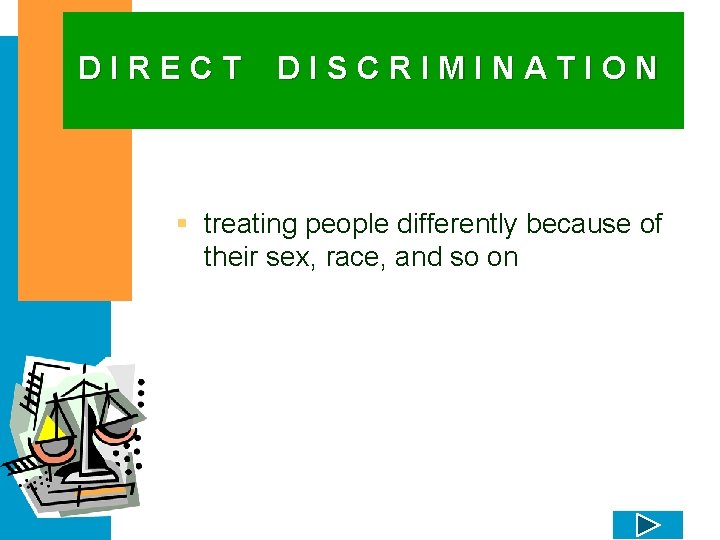 DIRECT DISCRIMINATION

▪ treating people differently because of their sex, race, and so on